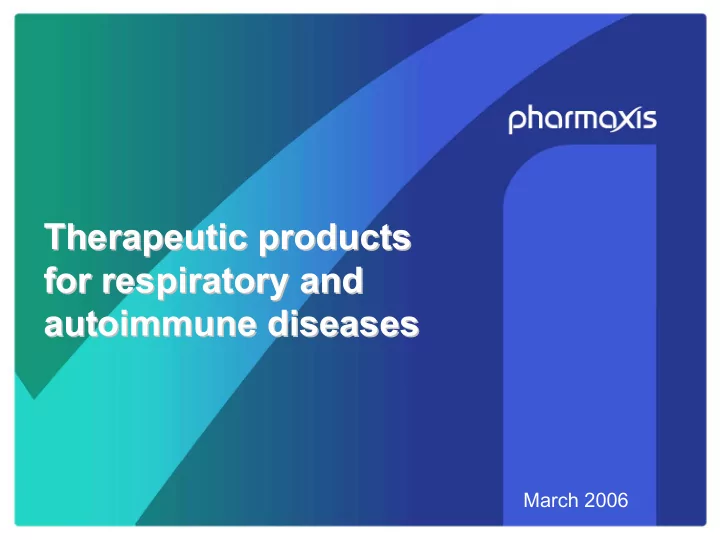 pharmaxis

Therapeutic products for respiratory and autoimmune diseases

March 2006